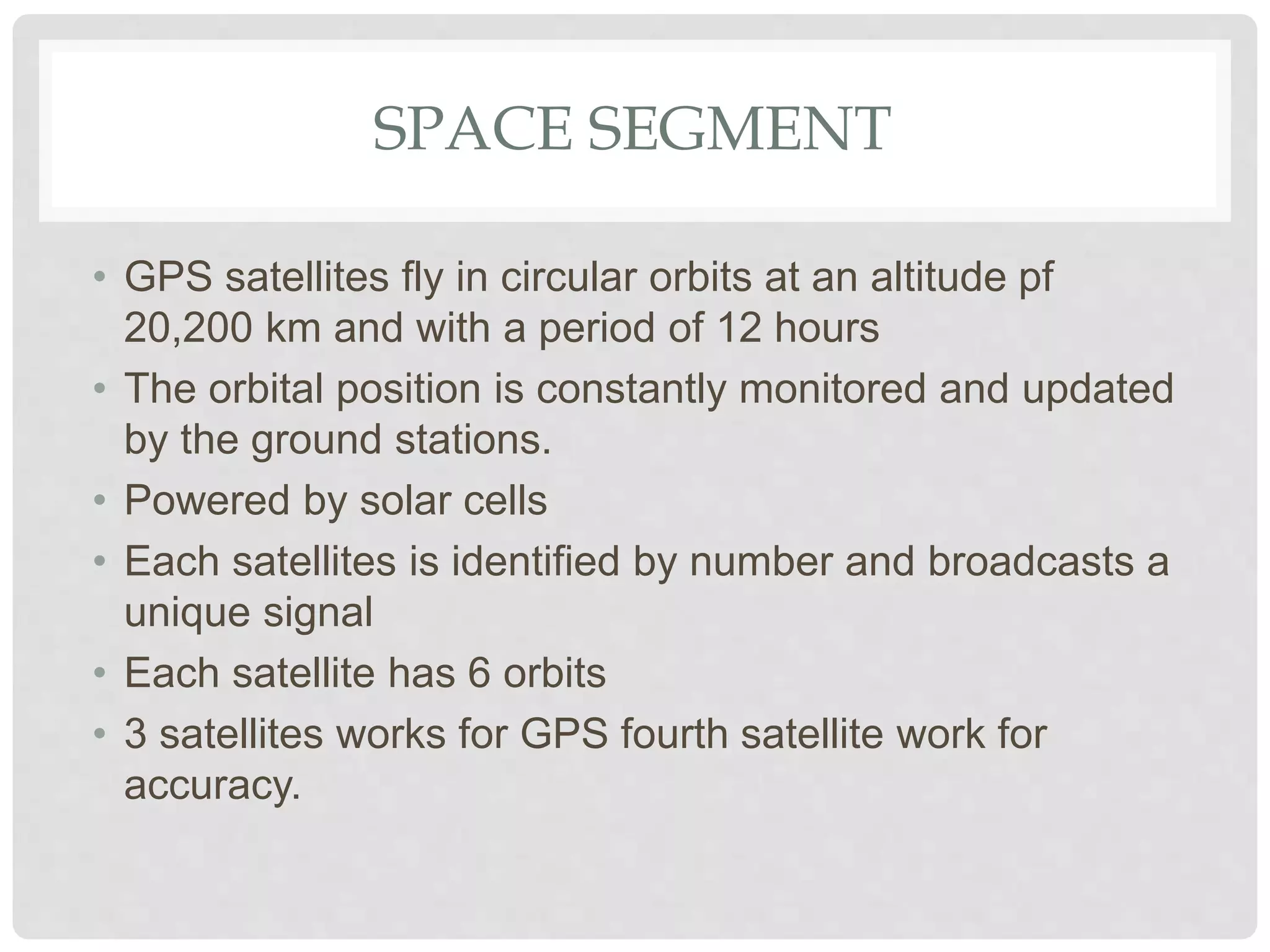 SPACE SEGMENT

• GPS satellites fly in circular orbits at an altitude pf 20,200 km and with a period of 12 hours
• The orbital position is constantly monitored and updated by the ground stations.
• Powered by solar cells
• Each satellites is identified by number and broadcasts a unique signal
• Each satellite has 6 orbits
• 3 satellites works for GPS fourth satellite work for accuracy.